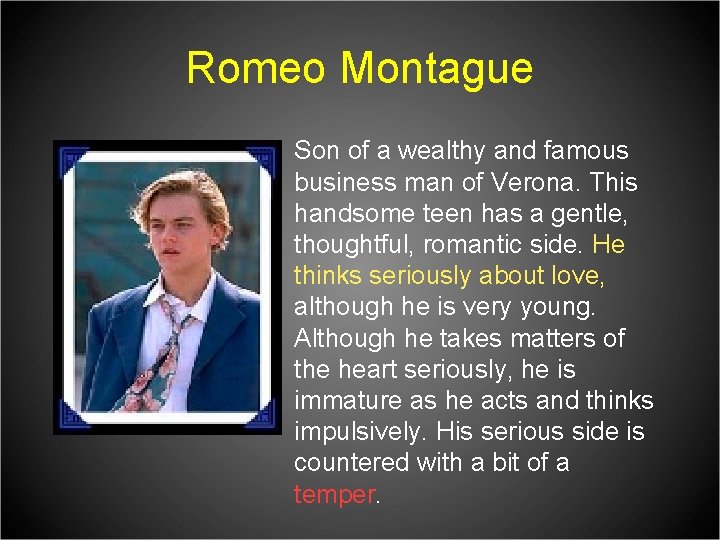 Romeo Montague

Son of a wealthy and famous business man of Verona. This handsome teen has a gentle, thoughtful, romantic side. He thinks seriously about love, although he is very young. Although he takes matters of the heart seriously, he is immature as he acts and thinks impulsively. His serious side is countered with a bit of a temper.